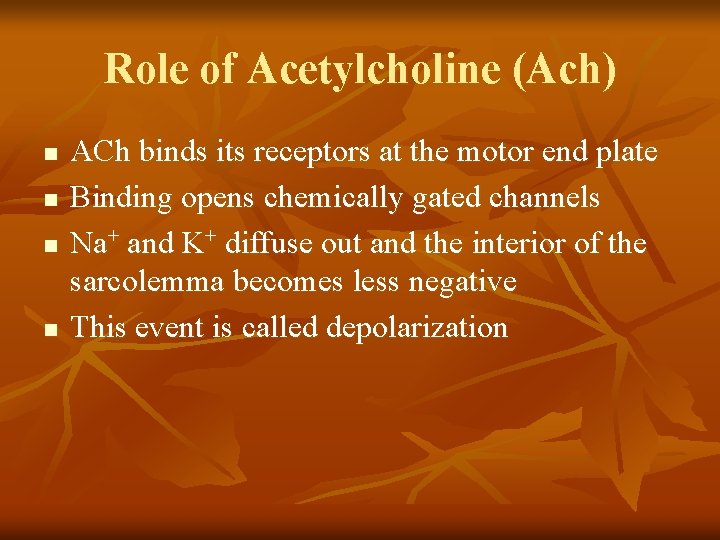 Role of Acetylcholine (Ach)

- ACh binds its receptors at the motor end plate
- Binding opens chemically gated channels
- $Na^+$ and $K^+$ diffuse out and the interior of the sarcolemma becomes less negative
- This event is called depolarization